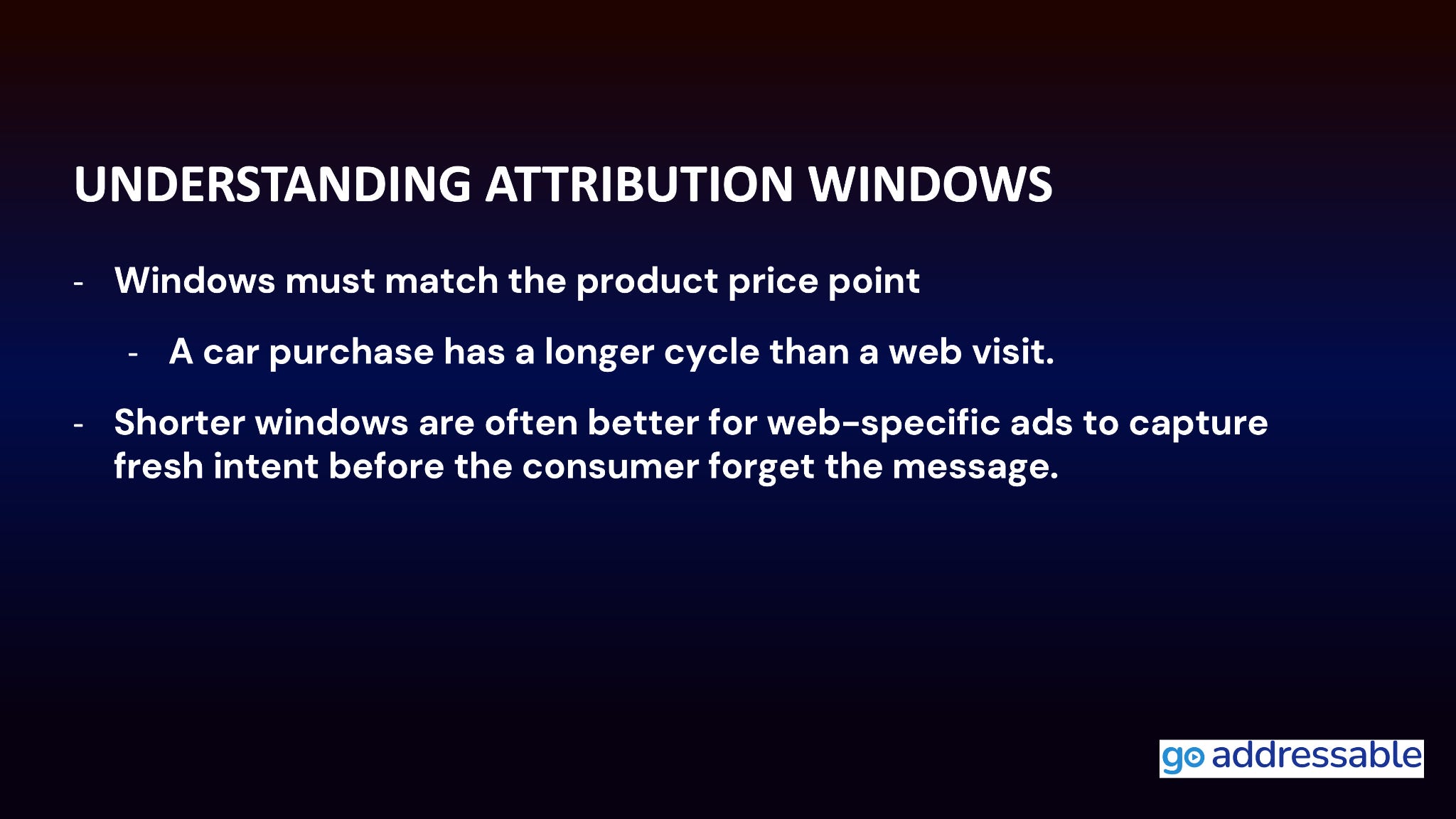 UNDERSTANDING ATTRIBUTION WINDOWS

- Windows must match the product price point

  - A car purchase has a longer cycle than a web visit.

- Shorter windows are often better for web-specific ads to capture fresh intent before the consumer forget the message.

go addressable